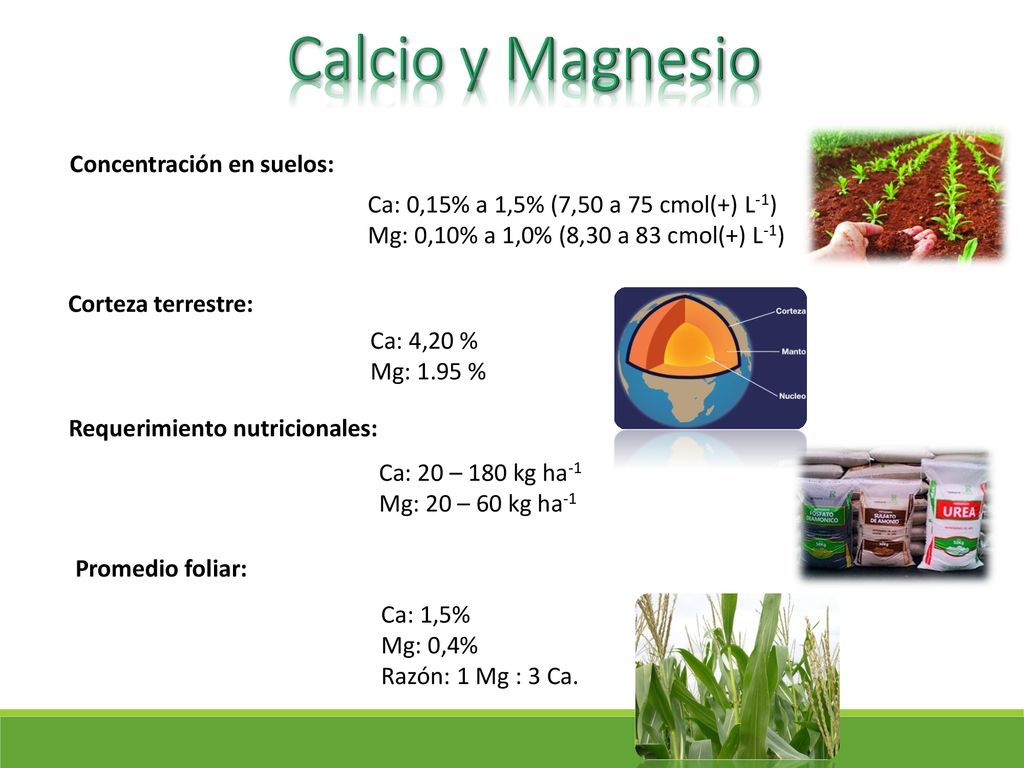 Calcio y Magnesio

Concentración en suelos:

Ca: 0,15% a 1,5% (7,50 a 75 cmol(+) $L^{-1}$)
Mg: 0,10% a 1,0% (8,30 a 83 cmol(+) $L^{-1}$)

Corteza terrestre:

Ca: 4,20 %
Mg: 1.95 %

Corteza
Manto
Nucleo

Requerimiento nutricionales:

Ca: 20 – 180 kg $ha^{-1}$
Mg: 20 – 60 kg $ha^{-1}$

FOSFATO DIAMONICO
SULFATO DE AMONIO
UREA

Promedio foliar:

Ca: 1,5%
Mg: 0,4%
Razón: 1 Mg : 3 Ca.